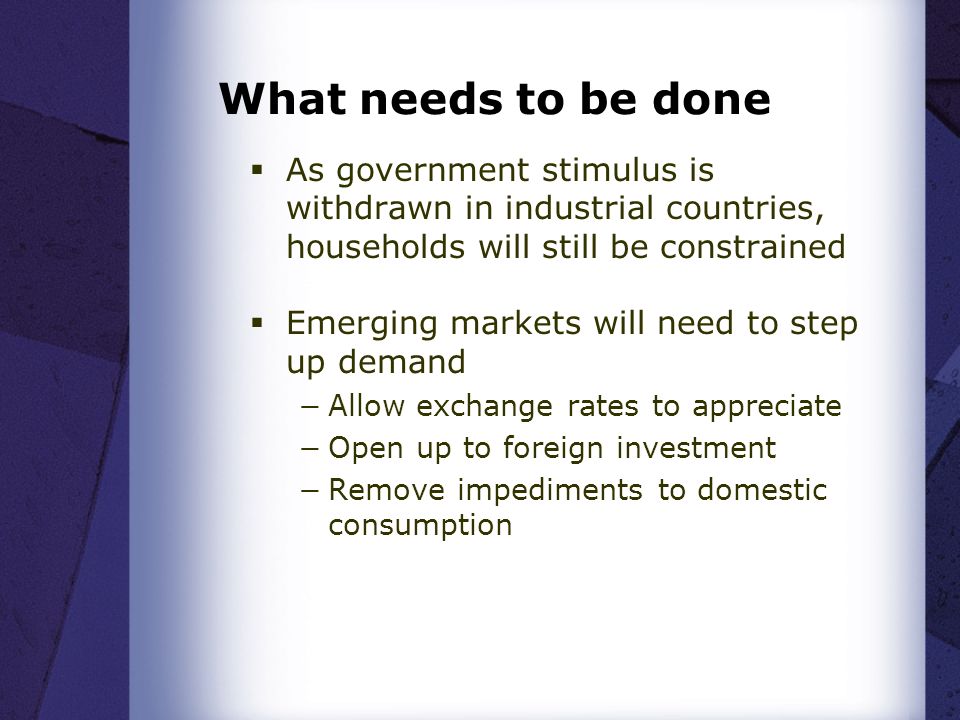 What needs to be done

▪ As government stimulus is withdrawn in industrial countries, households will still be constrained

▪ Emerging markets will need to step up demand
– Allow exchange rates to appreciate
– Open up to foreign investment
– Remove impediments to domestic consumption